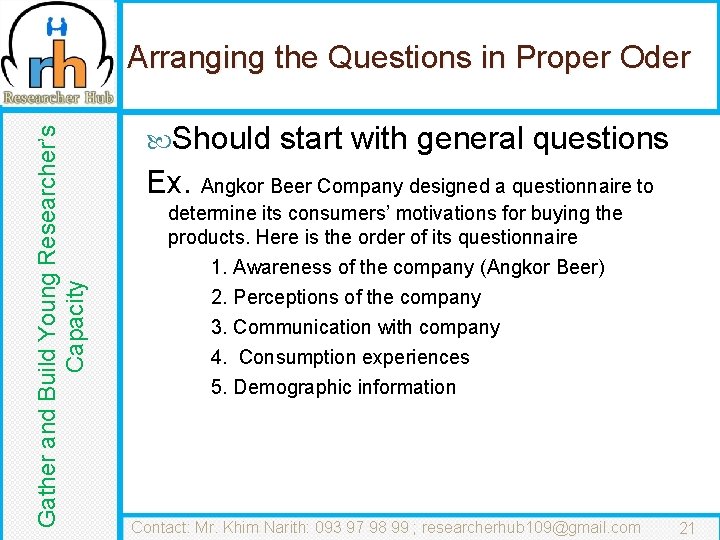 rh

Researcher Hub

Arranging the Questions in Proper Oder

Gather and Build Young Researcher's Capacity

Should start with general questions

Ex. Angkor Beer Company designed a questionnaire to determine its consumers' motivations for buying the products. Here is the order of its questionnaire

1. Awareness of the company (Angkor Beer)

2. Perceptions of the company

3. Communication with company

4. Consumption experiences

5. Demographic information

Contact: Mr. Khim Narith: 093 97 98 99 ; researcherhub109@gmail.com 21